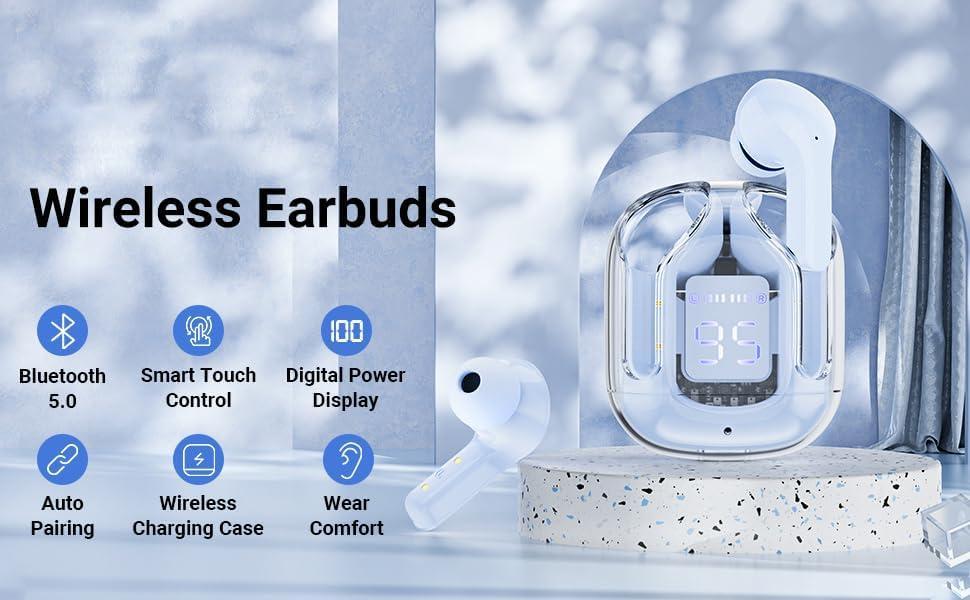 Wireless Earbuds

Bluetooth 5.0

Smart Touch Control

100

Digital Power Display

Auto Pairing

Wireless Charging Case

Wear Comfort

95